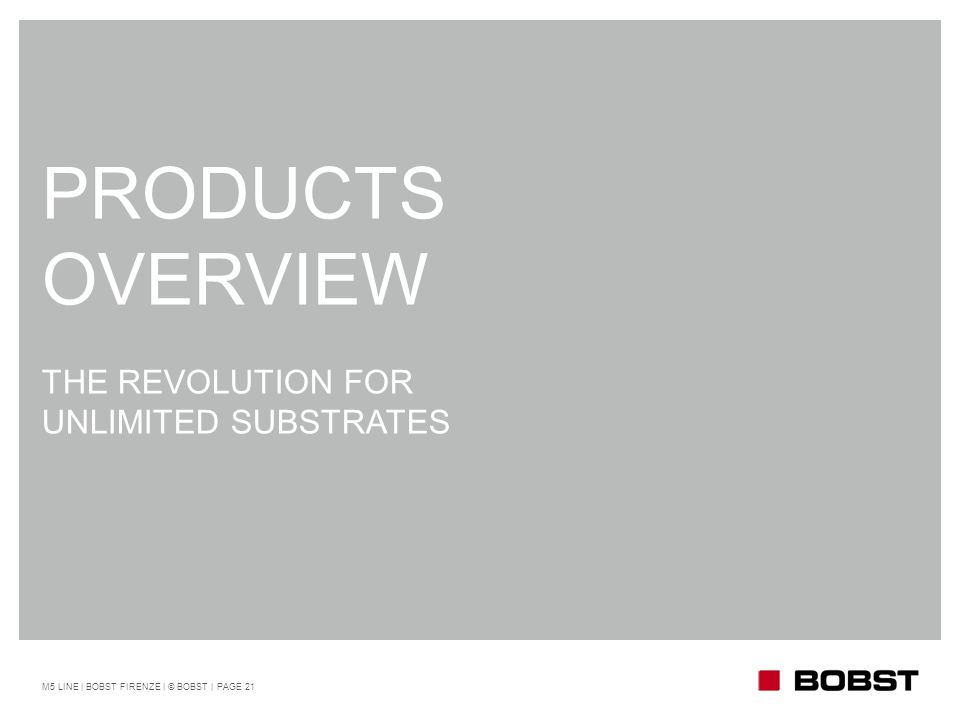 PRODUCTS OVERVIEW

THE REVOLUTION FOR UNLIMITED SUBSTRATES

M5 LINE | BOBST FIRENZE | © BOBST | PAGE 21

BOBST